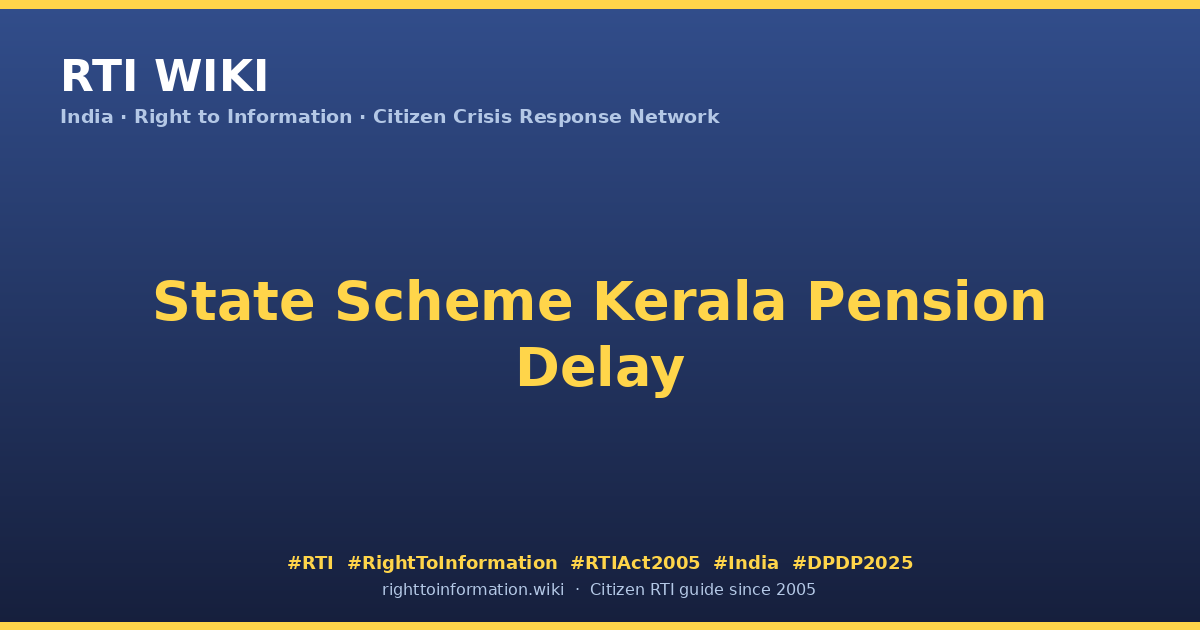 RTI WIKI
India · Right to Information · Citizen Crisis Response Network

State Scheme Kerala Pension Delay

#RTI #RightToInformation #RTIAct2005 #India #DPDP2025
righttoinformation.wiki · Citizen RTI guide since 2005